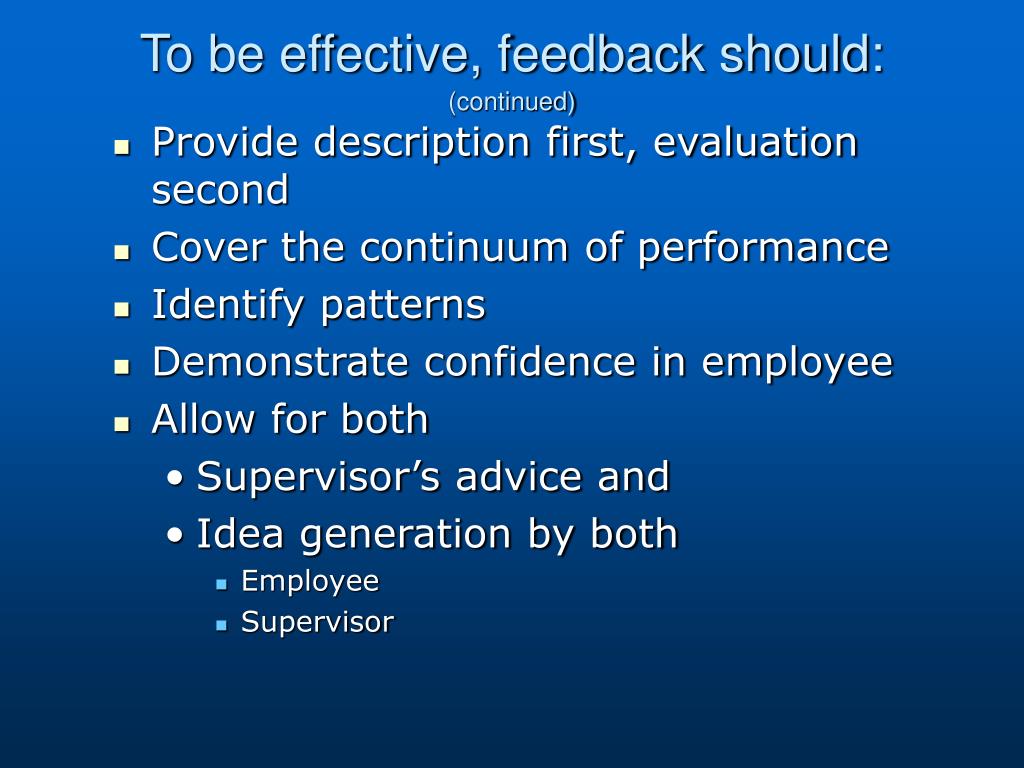 To be effective, feedback should:
(continued)

- Provide description first, evaluation second
- Cover the continuum of performance
- Identify patterns
- Demonstrate confidence in employee
- Allow for both
  - Supervisor’s advice and
  - Idea generation by both
    - Employee
    - Supervisor